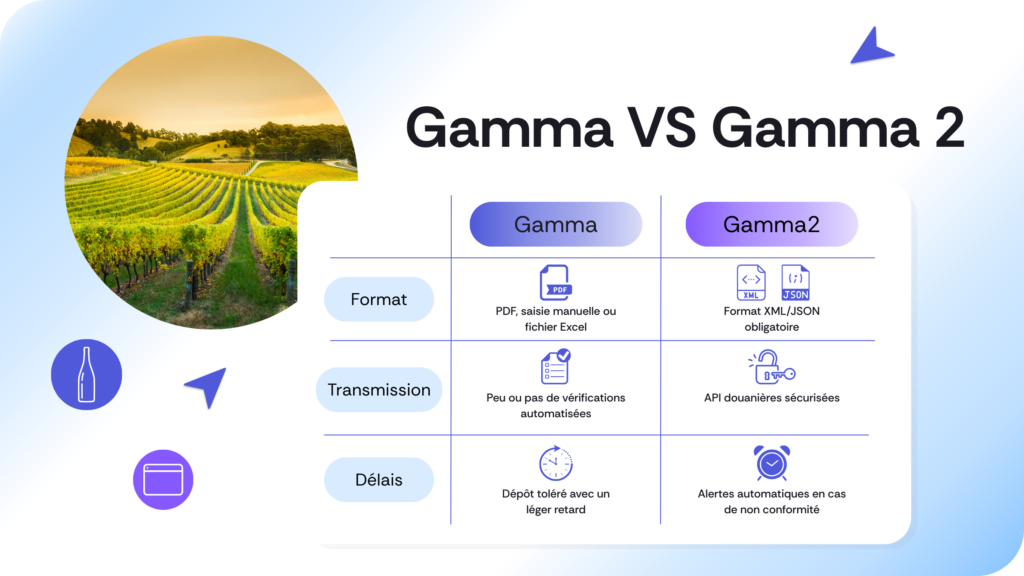 Gamma VS Gamma 2

| | Gamma | Gamma2 |
|---|---|---|
| Format | PDF PDF, saisie manuelle ou fichier Excel | XML JSON Format XML/JSON obligatoire |
| Transmission | Peu ou pas de vérifications automatisées | API douanières sécurisées |
| Délais | Dépôt toléré avec un léger retard | Alertes automatiques en cas de non conformité |